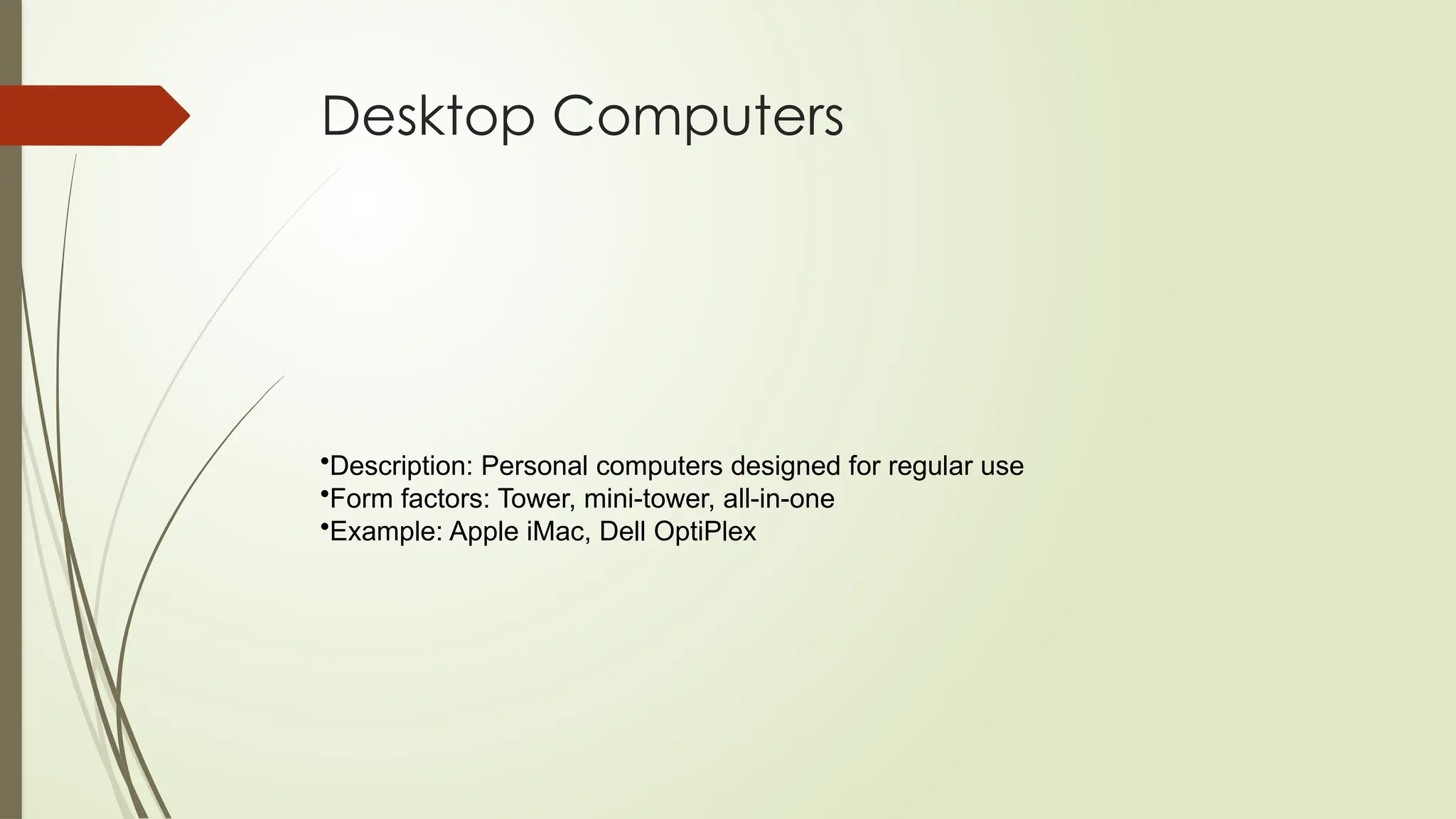 Desktop Computers

•Description: Personal computers designed for regular use
•Form factors: Tower, mini-tower, all-in-one
•Example: Apple iMac, Dell OptiPlex